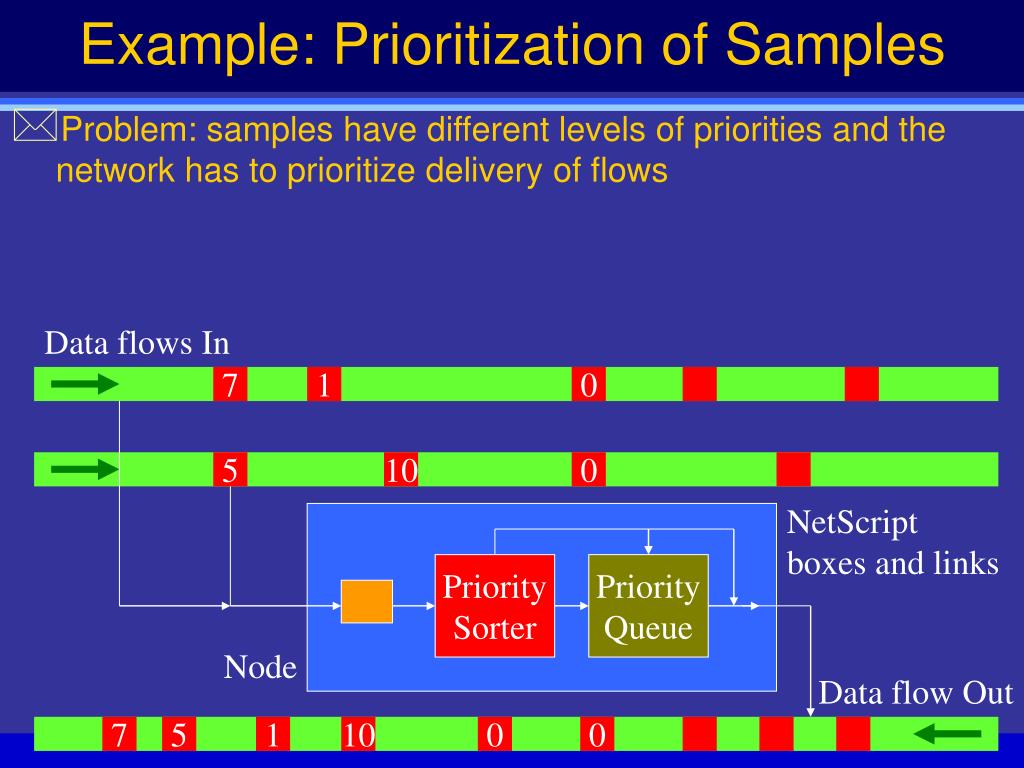 Example: Prioritization of Samples

Problem: samples have different levels of priorities and the network has to prioritize delivery of flows

Data flows In

7 1 0

5 10 0

NetScript boxes and links

Priority Sorter

Priority Queue

Node

Data flow Out

7 5 1 10 0 0